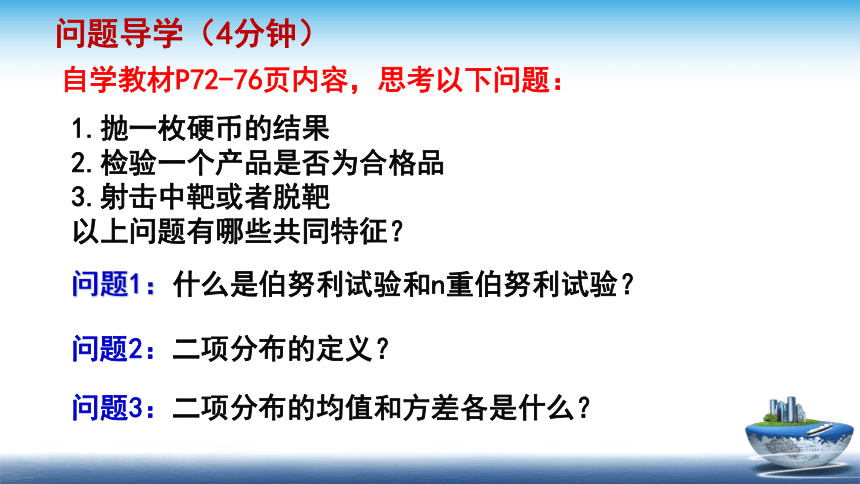 问题导学（4分钟）

自学教材P72-76页内容，思考以下问题：

1.抛一枚硬币的结果
2.检验一个产品是否为合格品
3.射击中靶或者脱靶
以上问题有哪些共同特征？

问题1：什么是伯努利试验和n重伯努利试验？

问题2：二项分布的定义？

问题3：二项分布的均值和方差各是什么？